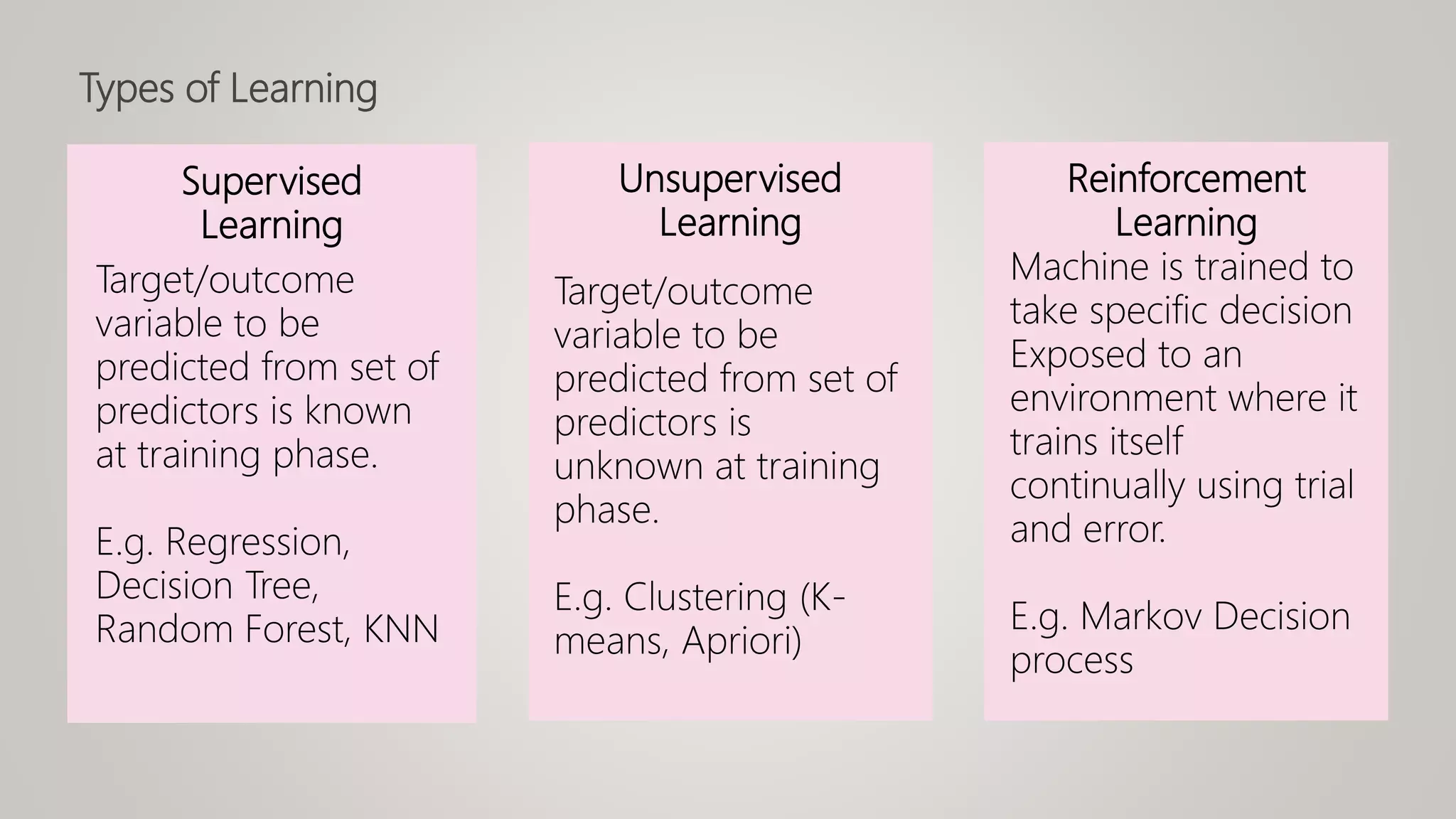 Types of Learning

Supervised Learning

Target/outcome variable to be predicted from set of predictors is known at training phase.

E.g. Regression, Decision Tree, Random Forest, KNN

Unsupervised Learning

Target/outcome variable to be predicted from set of predictors is unknown at training phase.

E.g. Clustering (K-means, Apriori)

Reinforcement Learning

Machine is trained to take specific decision Exposed to an environment where it trains itself continually using trial and error.

E.g. Markov Decision process